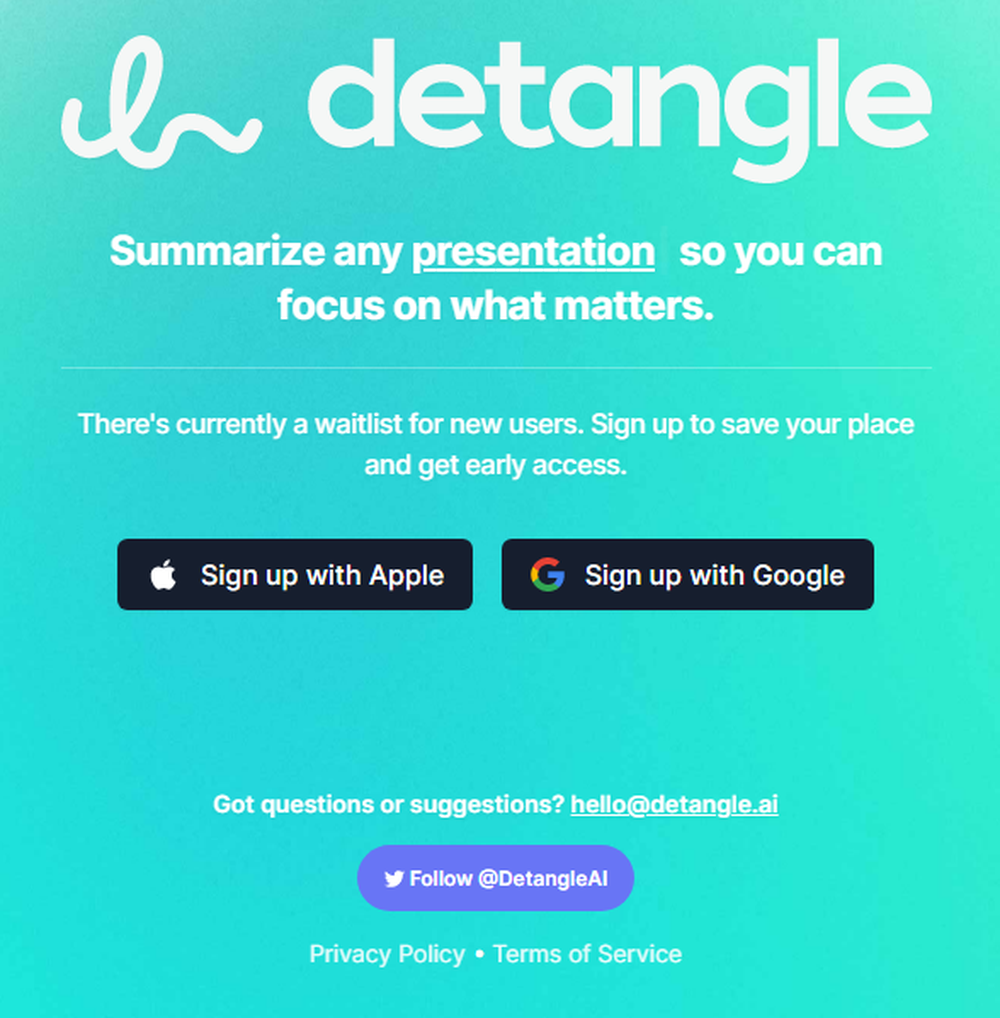 detangle

Summarize any presentation so you can focus on what matters.

There's currently a waitlist for new users. Sign up to save your place and get early access.

Sign up with Apple

Sign up with Google

Got questions or suggestions? hello@detangle.ai

Follow @DetangleAI

Privacy Policy • Terms of Service